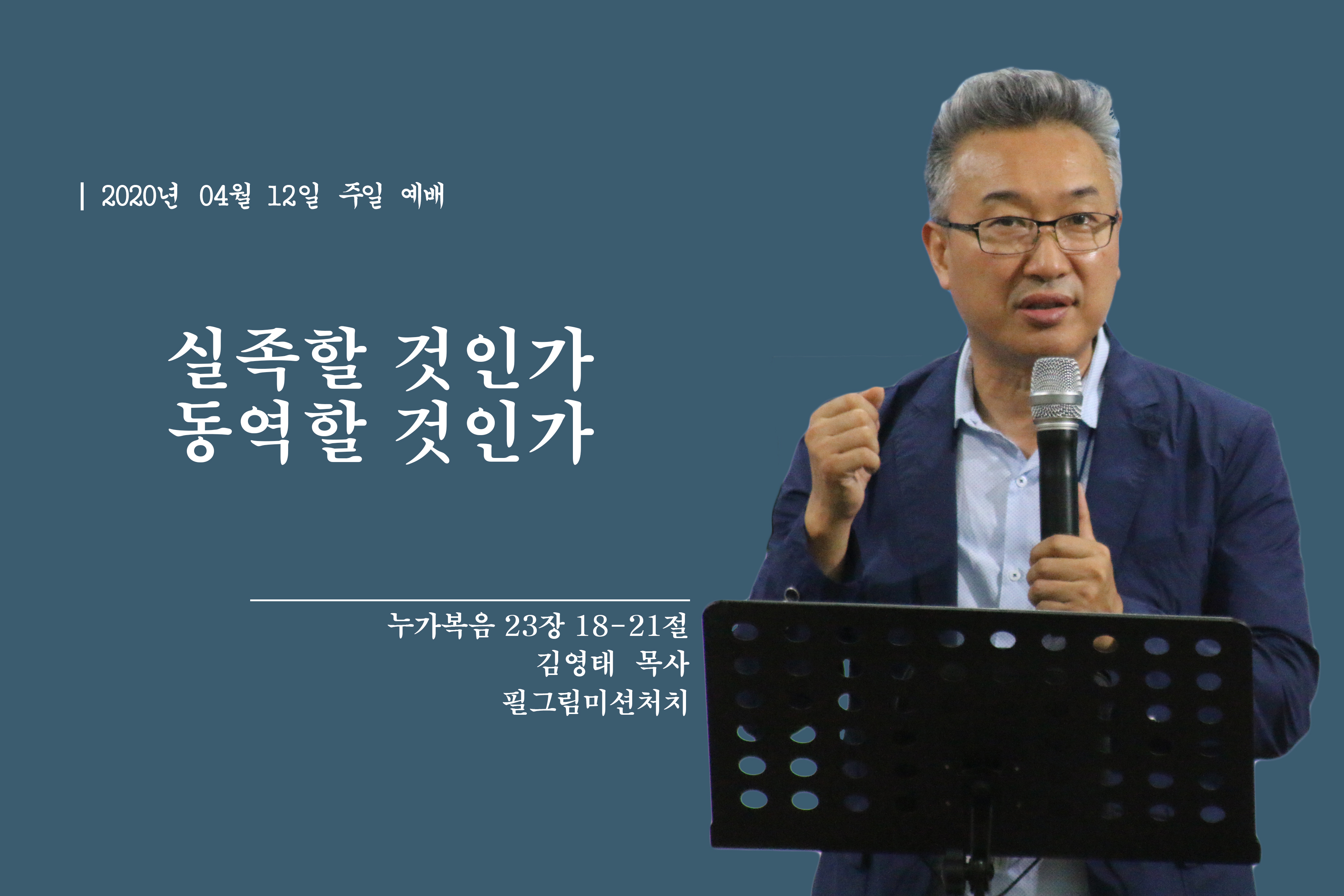 | 2020년 04월 12일 주일 예배

실족할 것인가
동역할 것인가

누가복음 23장 18-21절
김영태 목사
필그림미션처치